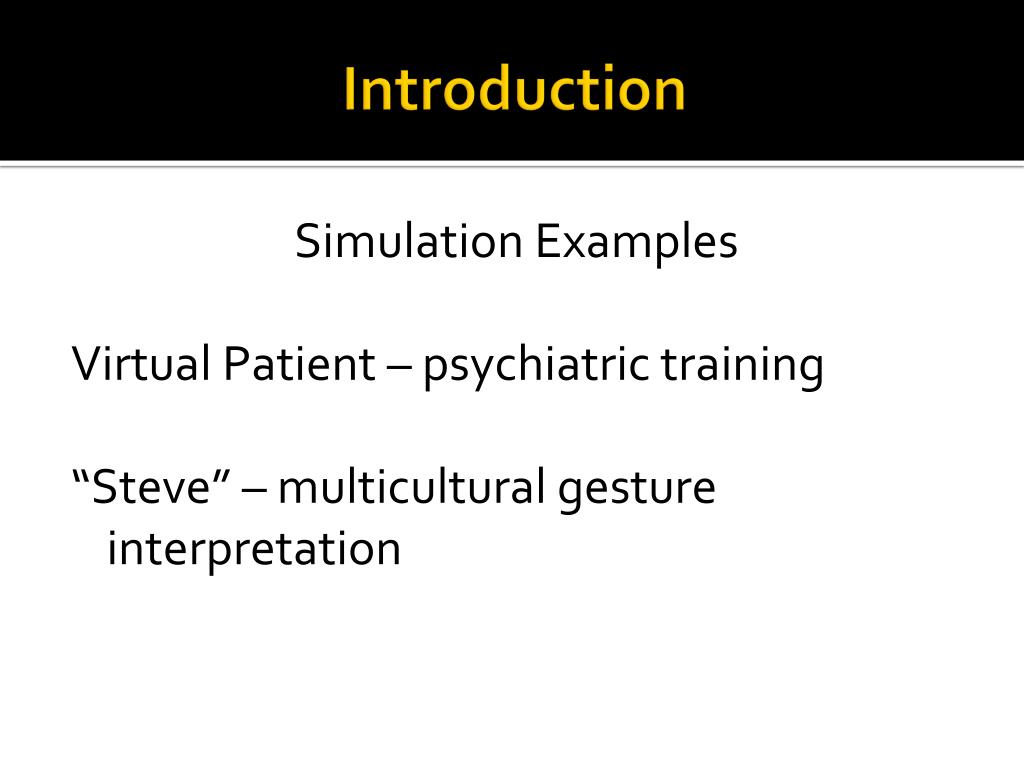 Introduction

Simulation Examples

Virtual Patient – psychiatric training

“Steve” – multicultural gesture interpretation